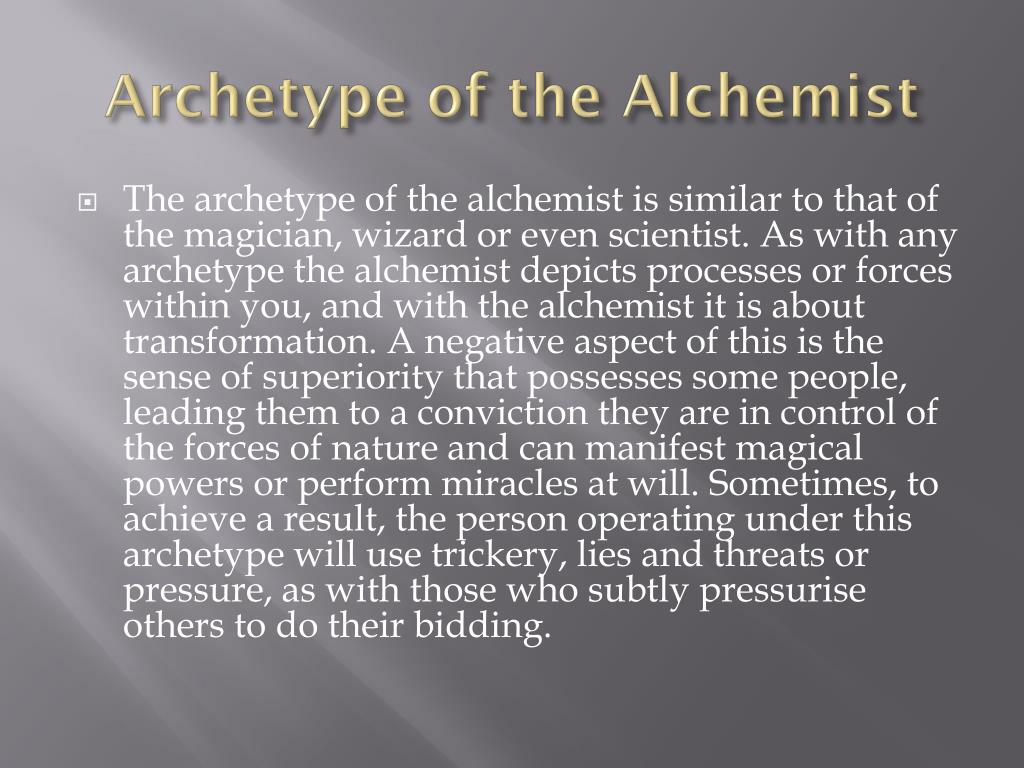 Archetype of the Alchemist

The archetype of the alchemist is similar to that of the magician, wizard or even scientist. As with any archetype the alchemist depicts processes or forces within you, and with the alchemist it is about transformation. A negative aspect of this is the sense of superiority that possesses some people, leading them to a conviction they are in control of the forces of nature and can manifest magical powers or perform miracles at will. Sometimes, to achieve a result, the person operating under this archetype will use trickery, lies and threats or pressure, as with those who subtly pressurise others to do their bidding.